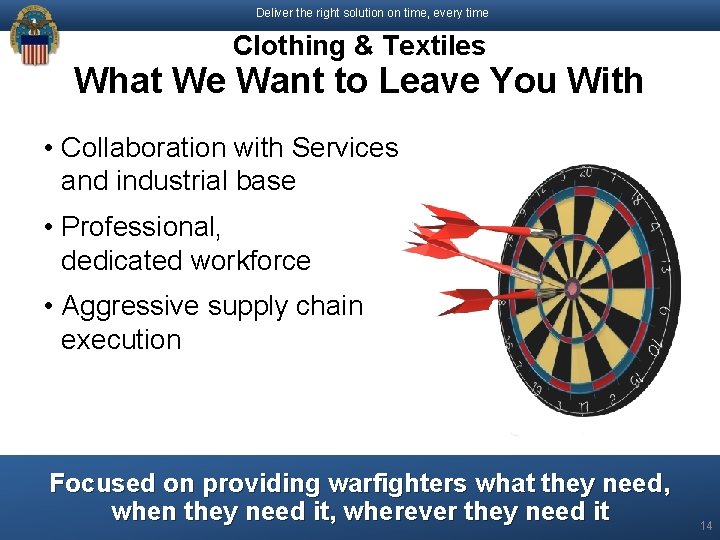 Deliver the right solution on time, every time

Clothing & Textiles
What We Want to Leave You With

• Collaboration with Services and industrial base
• Professional, dedicated workforce
• Aggressive supply chain execution

20 1 18 4 13 6 10 15 2 17 3 19

Focused on providing warfighters what they need, when they need it, wherever they need it

14